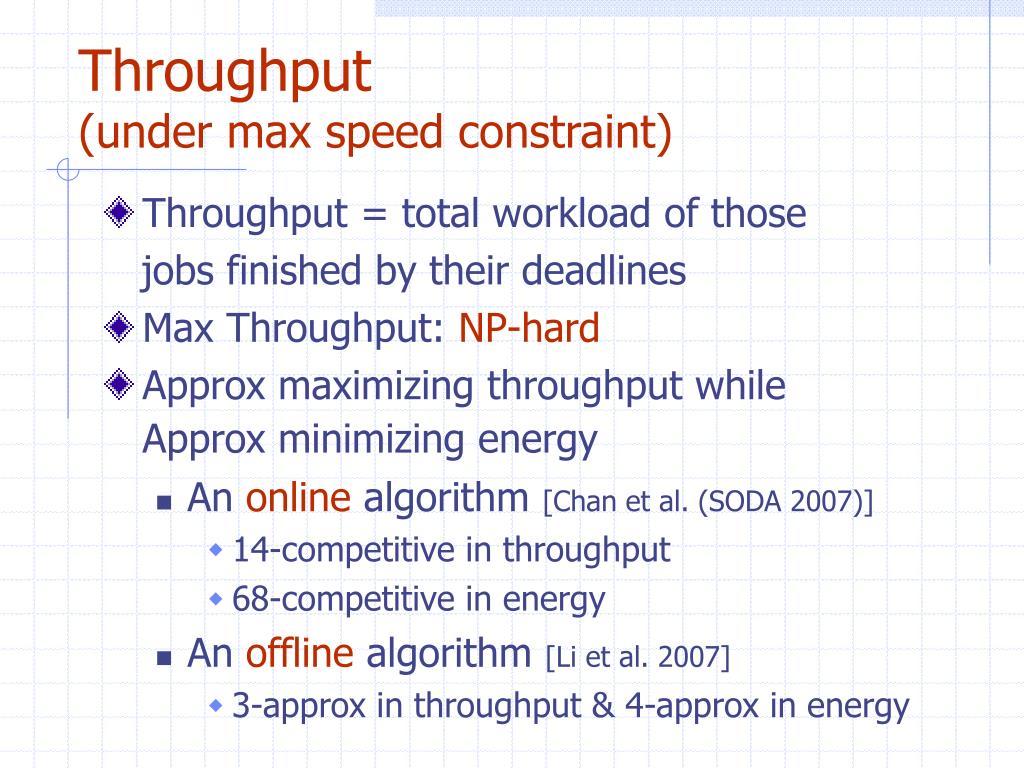 Throughput
(under max speed constraint)

Throughput = total workload of those jobs finished by their deadlines

Max Throughput: NP-hard

Approx maximizing throughput while Approx minimizing energy

An online algorithm [Chan et al. (SODA 2007)]

14-competitive in throughput

68-competitive in energy

An offline algorithm [Li et al. 2007]

3-approx in throughput & 4-approx in energy